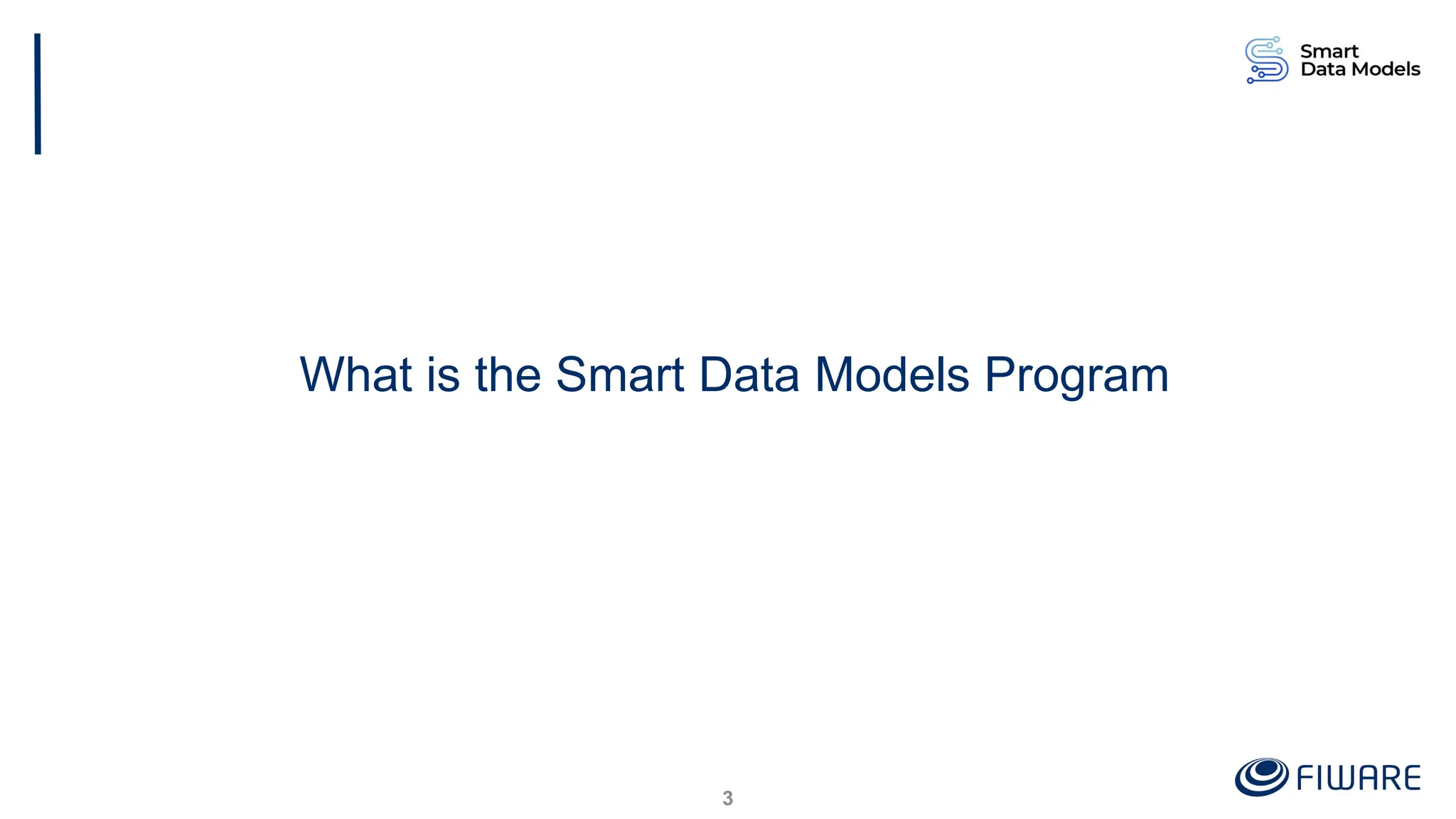 Smart
Data Models

What is the Smart Data Models Program

3

FIWARE